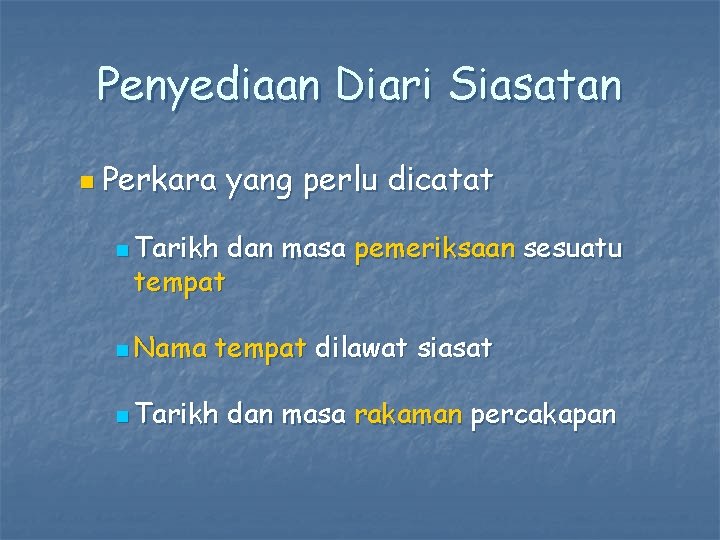 Penyediaan Diari Siasatan

Perkara yang perlu dicatat

Tarikh dan masa pemeriksaan sesuatu tempat

Nama tempat dilawat siasat

Tarikh dan masa rakaman percakapan